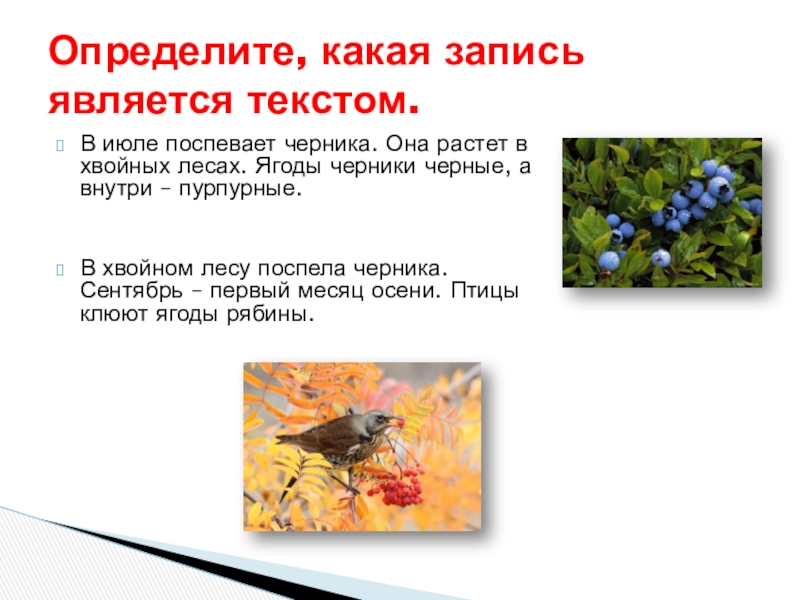 Определите, какая запись является текстом.

В июле поспевает черника. Она растет в хвойных лесах. Ягоды черники черные, а внутри – пурпурные.

В хвойном лесу поспела черника. Сентябрь – первый месяц осени. Птицы клюют ягоды рябины.